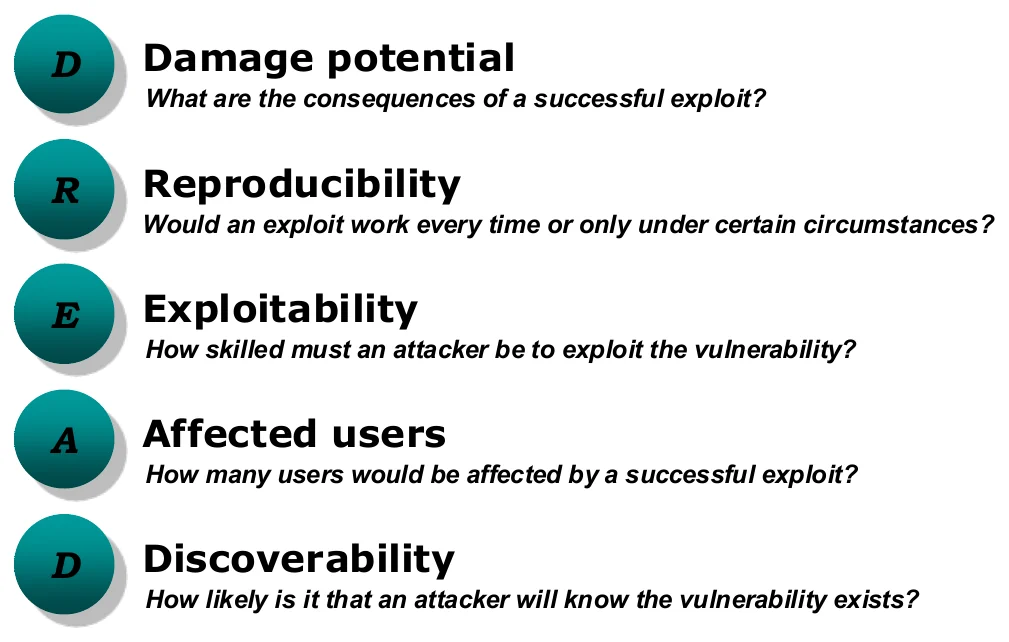 D

Damage potential
What are the consequences of a successful exploit?

R

Reproducibility
Would an exploit work every time or only under certain circumstances?

E

Exploitability
How skilled must an attacker be to exploit the vulnerability?

A

Affected users
How many users would be affected by a successful exploit?

D

Discoverability
How likely is it that an attacker will know the vulnerability exists?